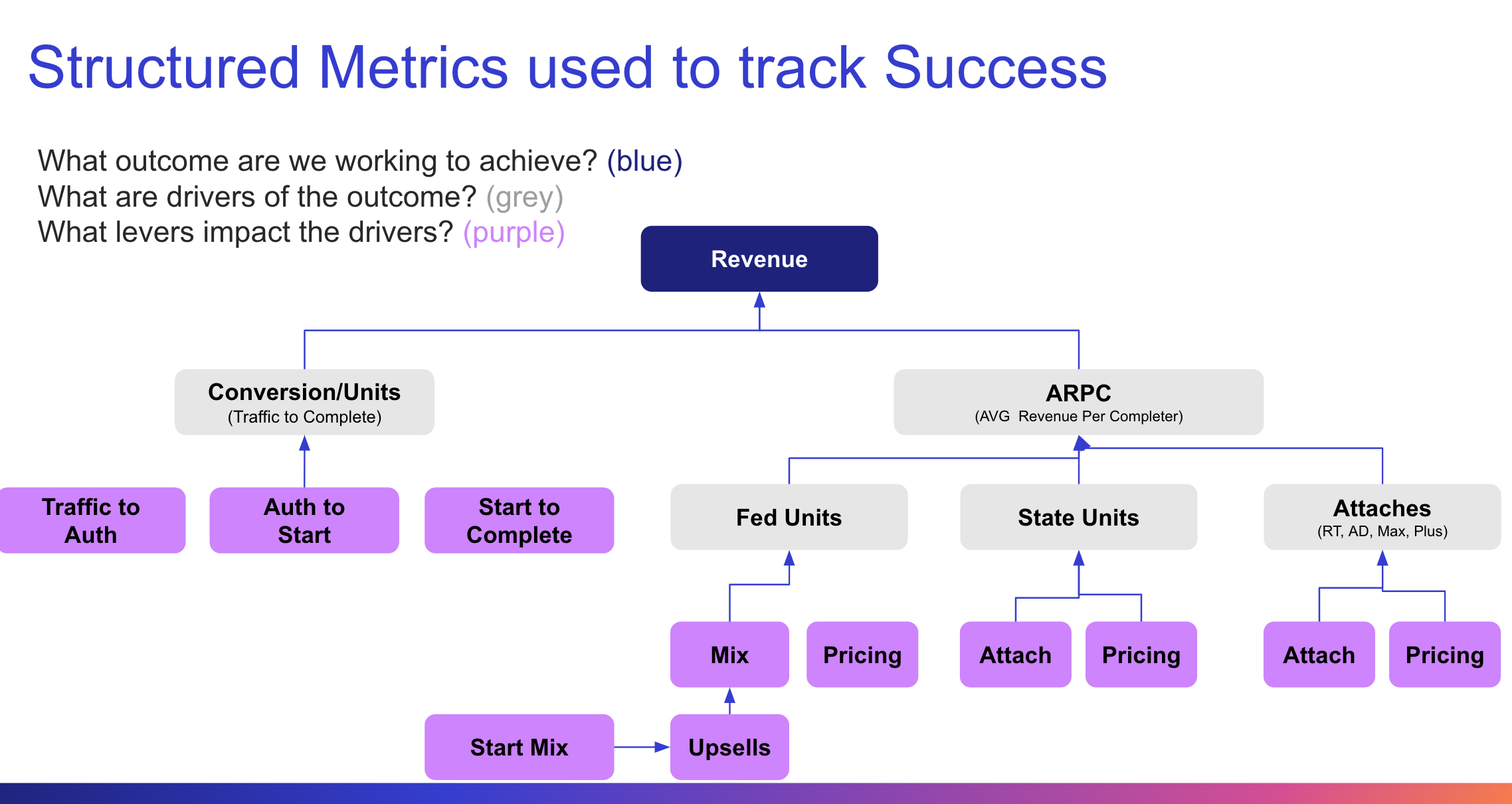 Structured Metrics used to track Success

What outcome are we working to achieve? (blue)
What are drivers of the outcome? (grey)
What levers impact the drivers? (purple)

Revenue

Conversion/Units
(Traffic to Complete)

ARPC
(AVG Revenue Per Completer)

Traffic to Auth

Auth to Start

Start to Complete

Fed Units

State Units

Attaches
(RT, AD, Max, Plus)

Mix

Pricing

Attach

Pricing

Attach

Pricing

Start Mix

Upsells